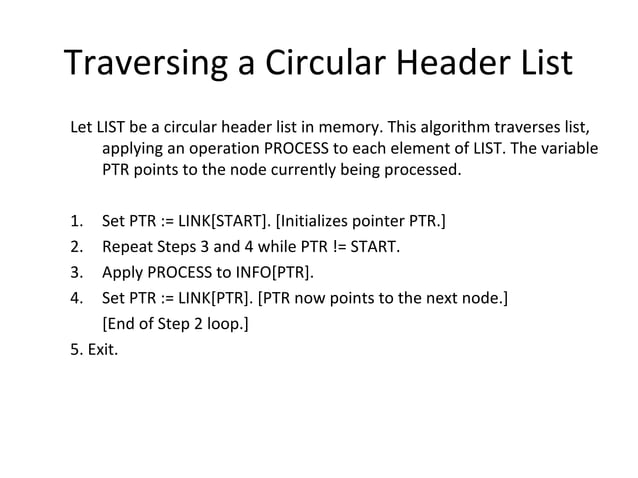 Traversing a Circular Header List

Let LIST be a circular header list in memory. This algorithm traverses list, applying an operation PROCESS to each element of LIST. The variable PTR points to the node currently being processed.

1. Set PTR := LINK[START]. [Initializes pointer PTR.]
2. Repeat Steps 3 and 4 while PTR != START.
3. Apply PROCESS to INFO[PTR].
4. Set PTR := LINK[PTR]. [PTR now points to the next node.]
[End of Step 2 loop.]
5. Exit.